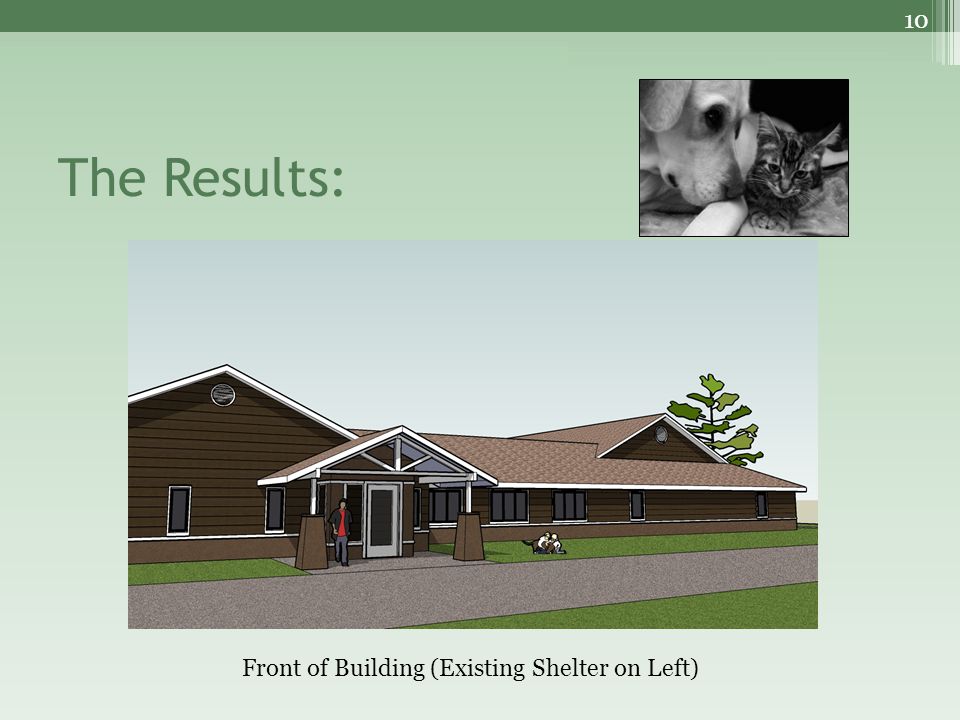 10

The Results:

Front of Building (Existing Shelter on Left)